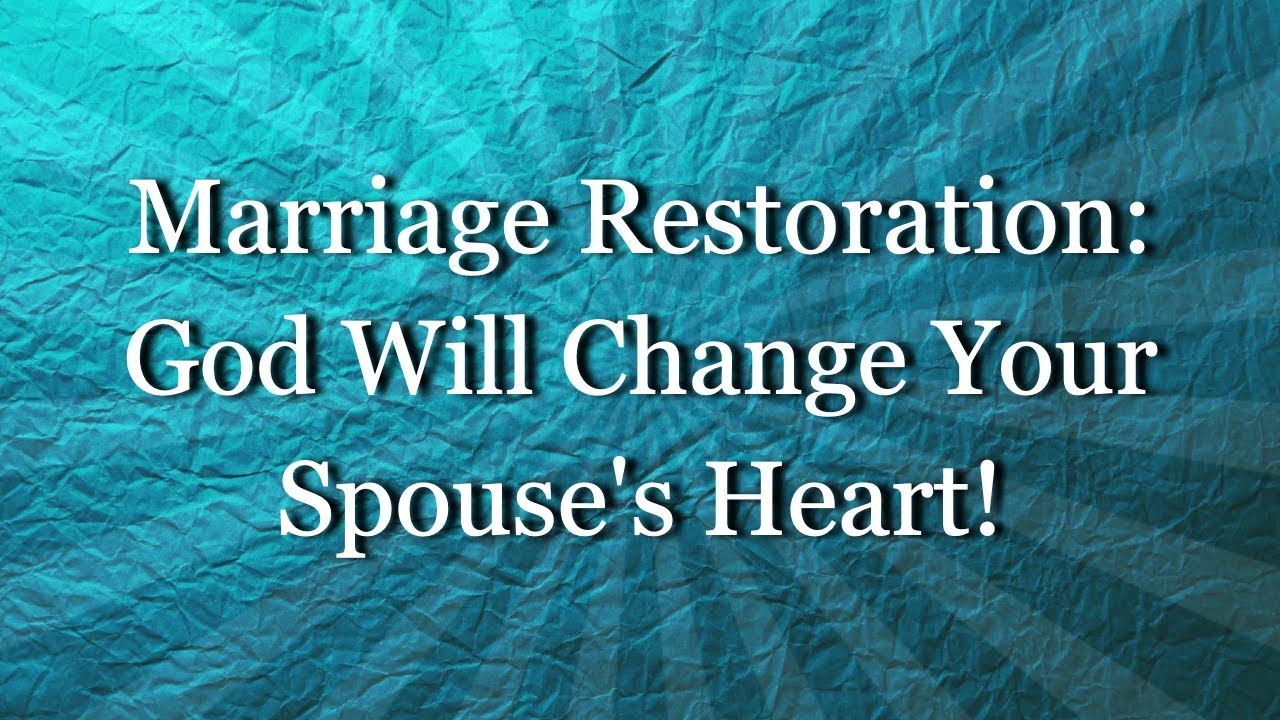 Marriage Restoration: God Will Change Your Spouse's Heart!